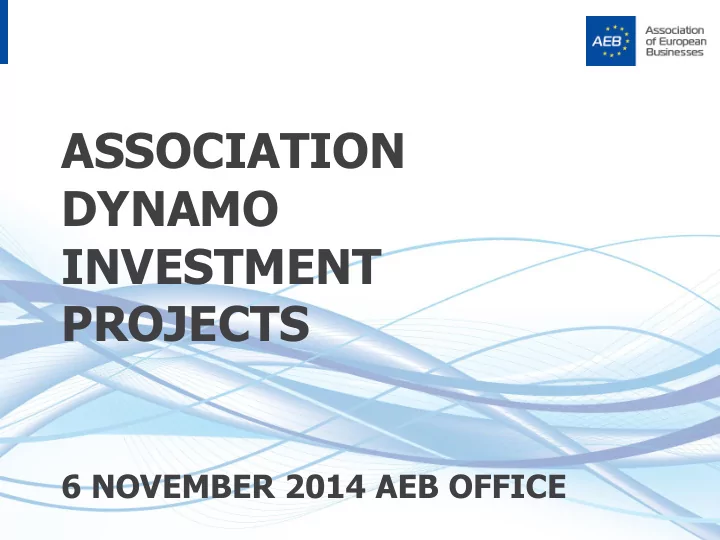 AEB Association of European Businesses

ASSOCIATION DYNAMO INVESTMENT PROJECTS

6 NOVEMBER 2014 AEB OFFICE